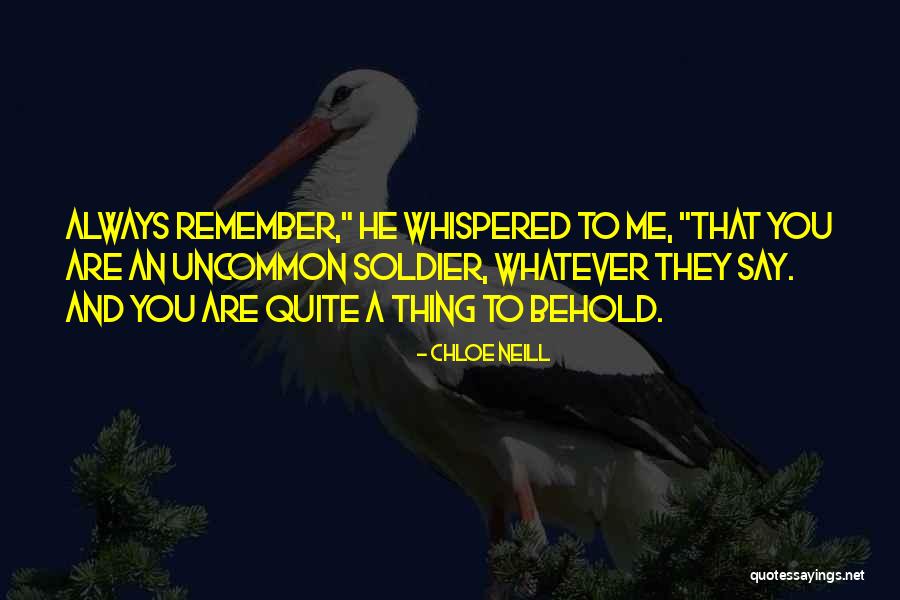 ALWAYS REMEMBER," HE WHISPERED TO ME, "THAT YOU ARE AN UNCOMMON SOLDIER, WHATEVER THEY SAY. AND YOU ARE QUITE A THING TO BEHOLD.

- CHLOE NEILL

quotessayings.net